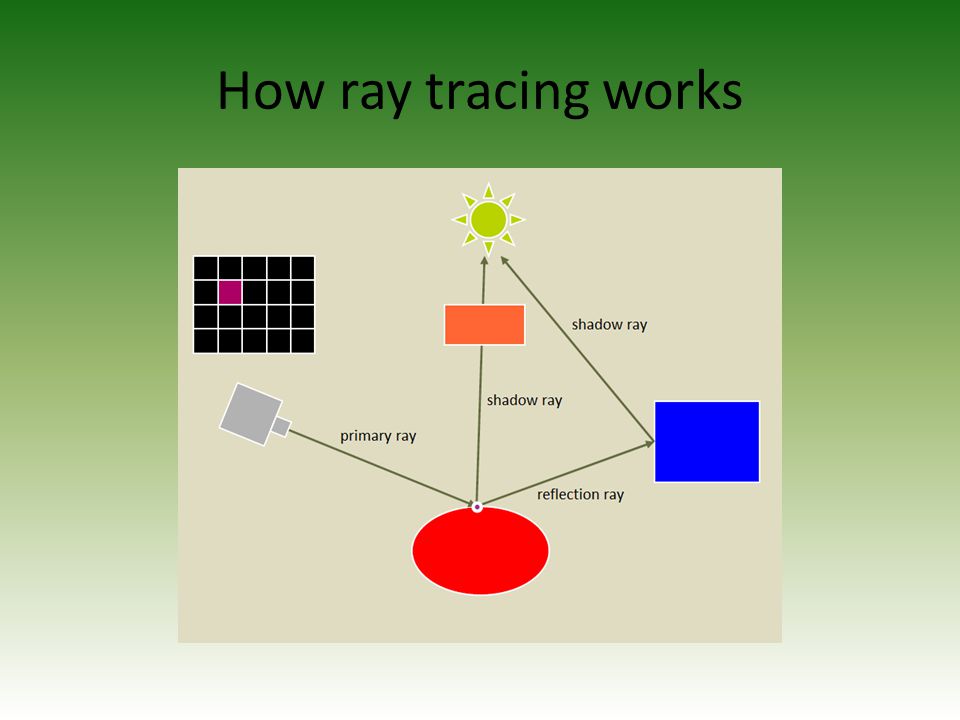 How ray tracing works

shadow ray

shadow ray

primary ray

reflection ray